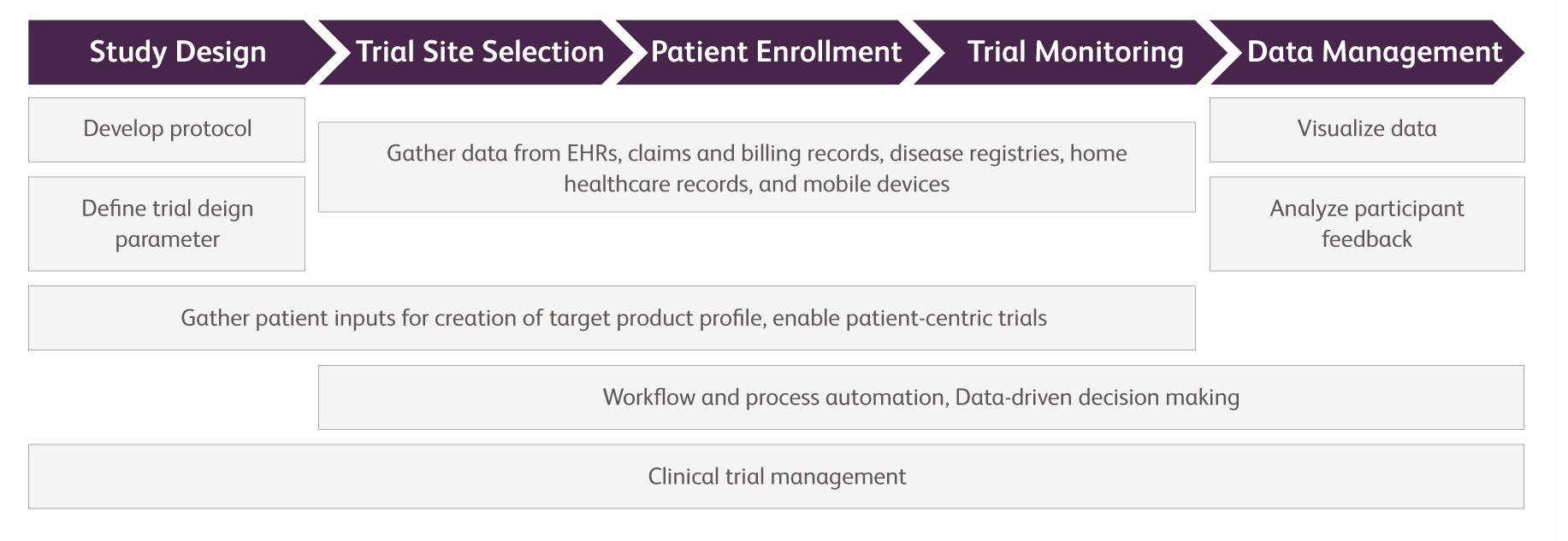 Study Design

Trial Site Selection

Patient Enrollment

Trial Monitoring

Data Management

Develop protocol

Define trial deign parameter

Gather data from EHRs, claims and billing records, disease registries, home healthcare records, and mobile devices

Visualize data

Analyze participant feedback

Gather patient inputs for creation of target product profile, enable patient-centric trials

Workflow and process automation, Data-driven decision making

Clinical trial management